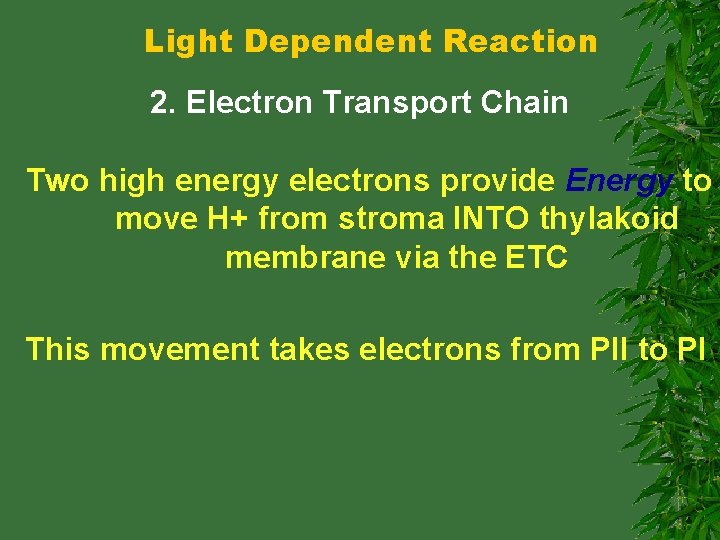 Light Dependent Reaction

2. Electron Transport Chain

Two high energy electrons provide Energy to move H+ from stroma INTO thylakoid membrane via the ETC

This movement takes electrons from PII to PI